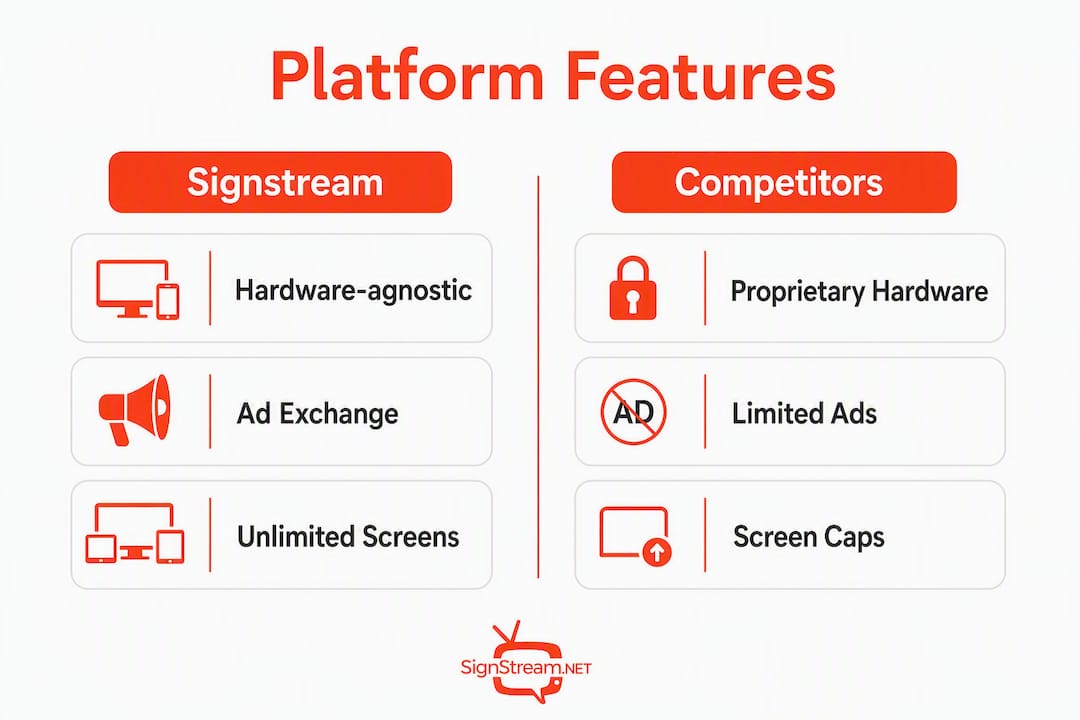 Platform Features

Signstream

Hardware-agnostic

Ad Exchange

Unlimited Screens

Competitors

Proprietary Hardware

AD

Limited Ads

Screen Caps

SignStream.NET